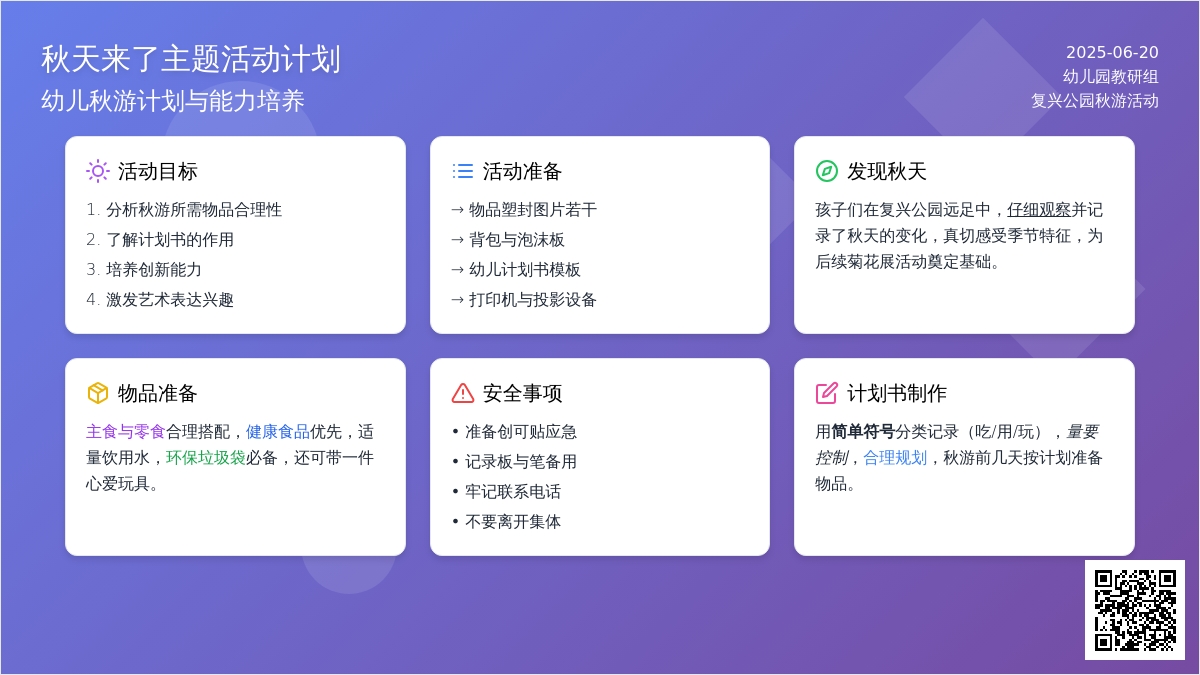 秋天来了主题活动计划
幼儿秋游计划与能力培养

2025-06-20
幼儿园教研组
复兴公园秋游活动

活动目标
1. 分析秋游所需物品合理性
2. 了解计划书的作用
3. 培养创新能力
4. 激发艺术表达兴趣

活动准备
→ 物品塑封图片若干
→ 背包与泡沫板
→ 幼儿计划书模板
→ 打印机与投影设备

发现秋天
孩子们在复兴公园远足中，仔细观察并记录了秋天的变化，真切感受季节特征，为后续菊花展活动奠定基础。

物品准备
主食与零食合理搭配，健康食品优先，适量饮用水，环保垃圾袋必备，还可带一件心爱玩具。

安全事项
• 准备创可贴应急
• 记录板与笔备用
• 牢记联系电话
• 不要离开集体

计划书制作
用简单符号分类记录（吃/用/玩），量要控制，合理规划，秋游前几天按计划准备物品。